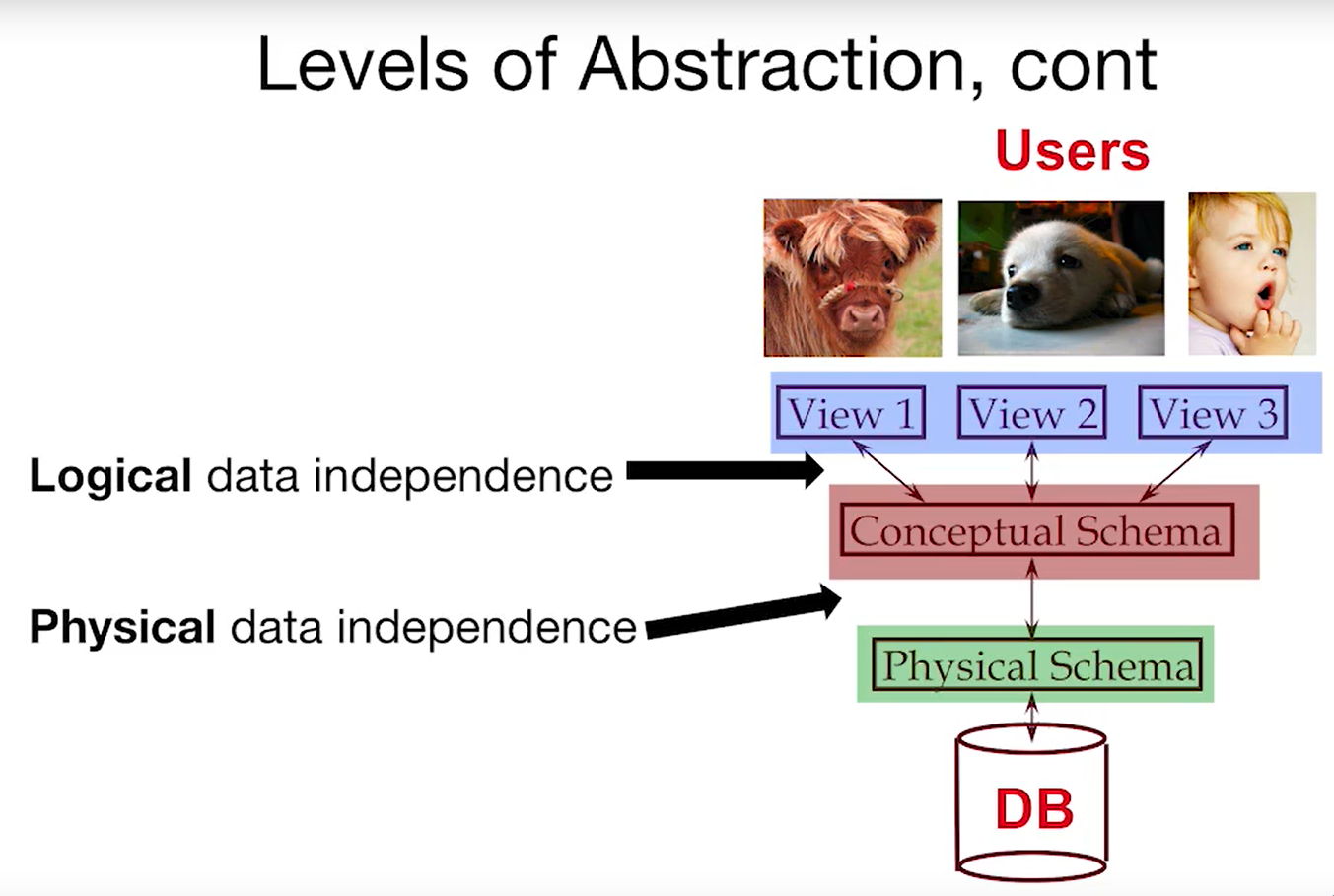 Levels of Abstraction, cont

Users

View 1

View 2

View 3

Logical data independence

Conceptual Schema

Physical data independence

Physical Schema

DB